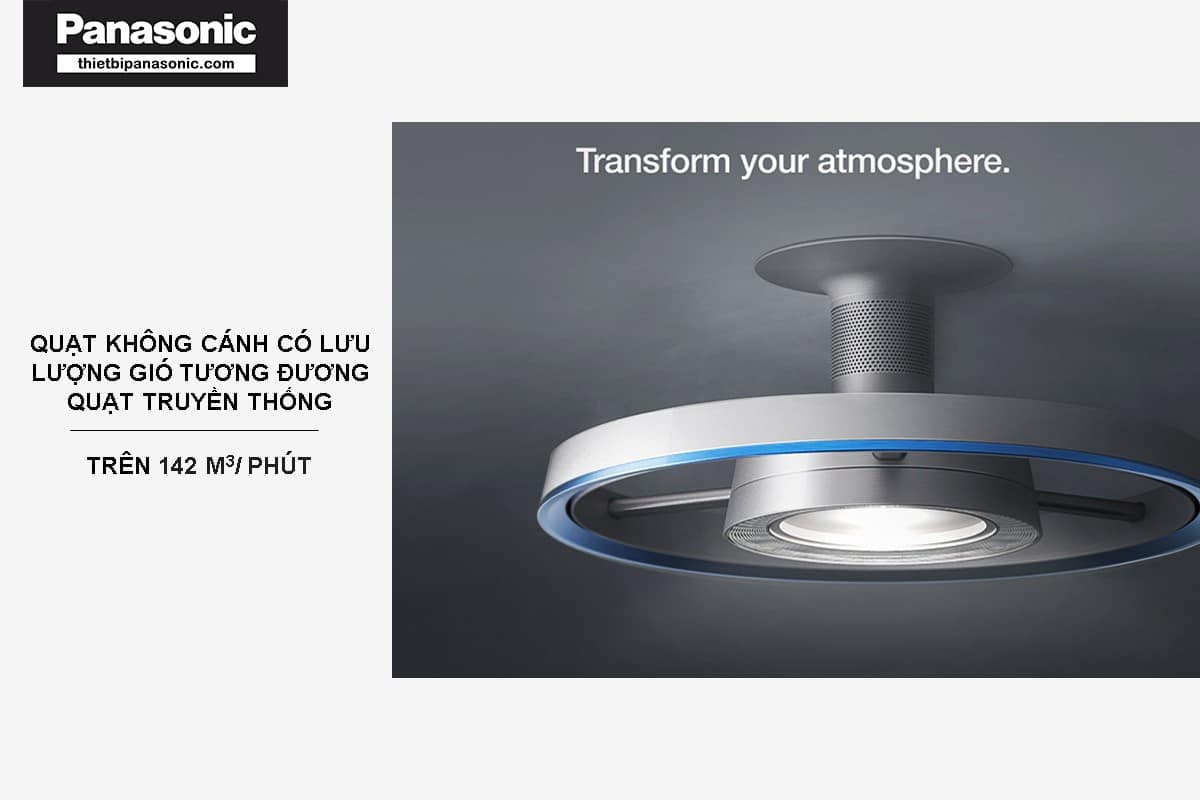 Panasonic
thietbipanasonic.com

QUẠT KHÔNG CÁNH CÓ LƯU LƯỢNG GIÓ TƯƠNG ĐƯƠNG QUẠT TRUYỀN THỐNG

TRÊN 142 M$^3$/ PHÚT

Transform your atmosphere.